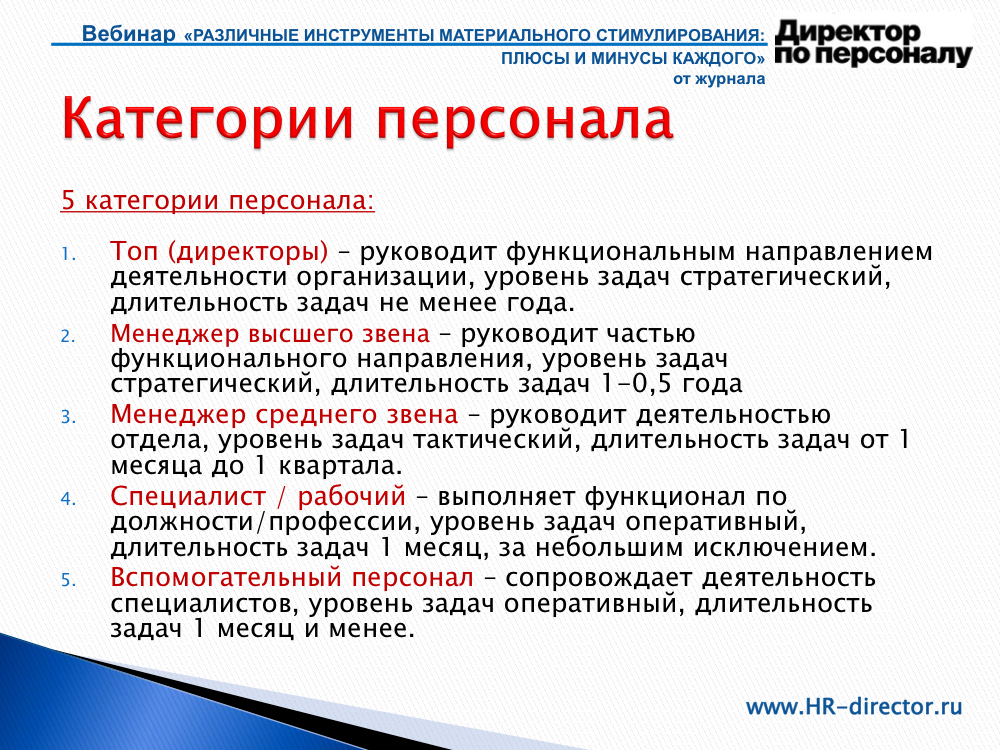 Вебинар «РАЗЛИЧНЫЕ ИНСТРУМЕНТЫ МАТЕРИАЛЬНОГО СТИМУЛИРОВАНИЯ: ПЛЮСЫ И МИНУСЫ КАЖДОГО» от журнала

Директор по персоналу

Категории персонала

5 категории персонала:

1. Топ (директоры) – руководит функциональным направлением деятельности организации, уровень задач стратегический, длительность задач не менее года.
2. Менеджер высшего звена – руководит частью функционального направления, уровень задач стратегический, длительность задач 1-0,5 года
3. Менеджер среднего звена – руководит деятельностью отдела, уровень задач тактический, длительность задач от 1 месяца до 1 квартала.
4. Специалист / рабочий – выполняет функционал по должности/профессии, уровень задач оперативный, длительность задач 1 месяц, за небольшим исключением.
5. Вспомогательный персонал – сопровождает деятельность специалистов, уровень задач оперативный, длительность задач 1 месяц и менее.

www.HR-director.ru